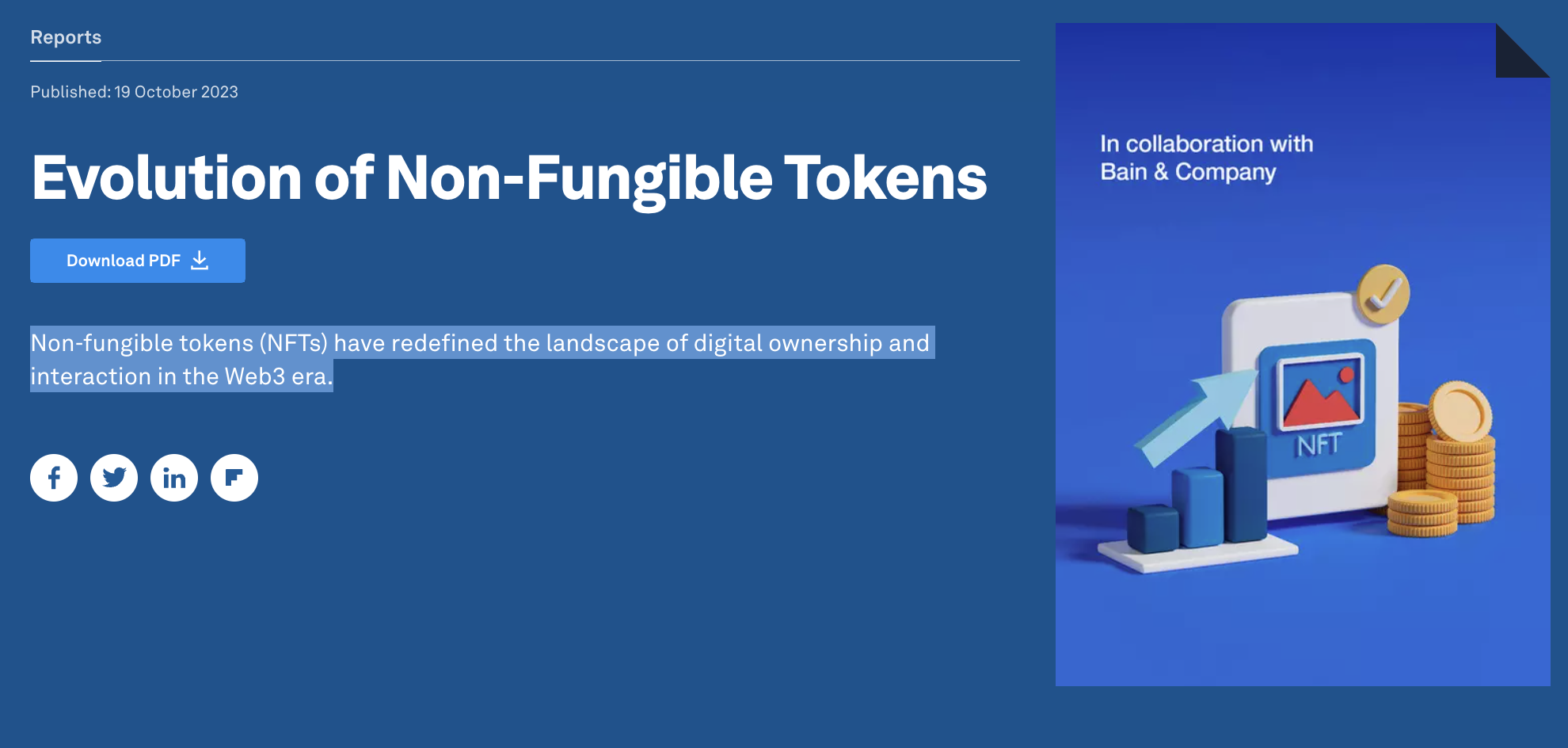 Reports

Published: 19 October 2023

Evolution of Non-Fungible Tokens

Download PDF

Non-fungible tokens (NFTs) have redefined the landscape of digital ownership and interaction in the Web3 era.

In collaboration with Bain & Company

NFT